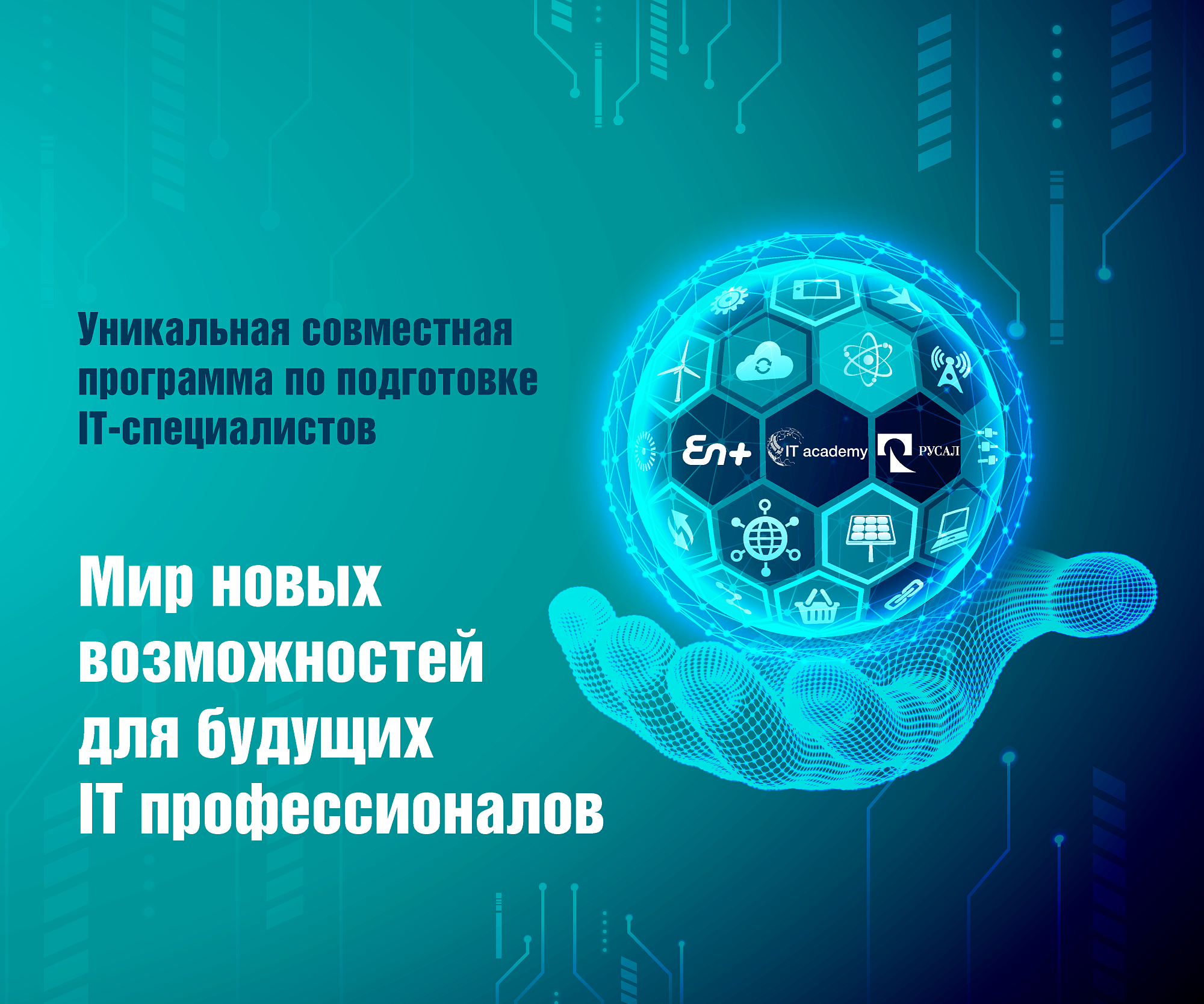 Уникальная совместная программа по подготовке IT-специалистов

En+

IT academy

РУСАЛ

Мир новых возможностей для будущих IT профессионалов